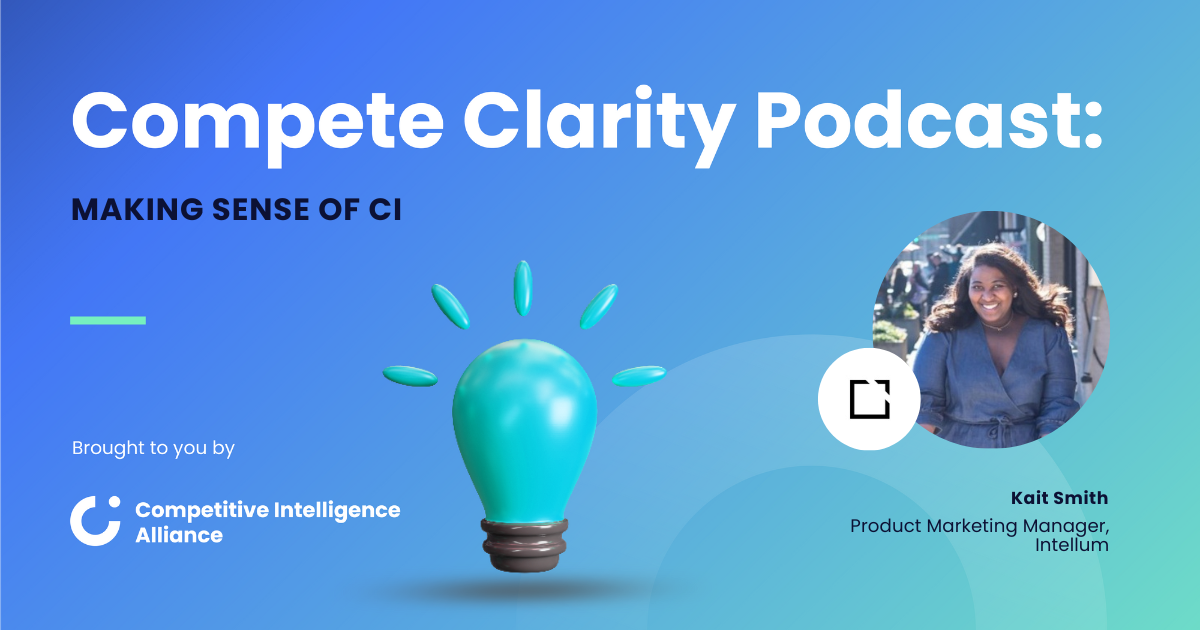 Compete Clarity Podcast:

MAKING SENSE OF CI

Brought to you by

Competitive Intelligence Alliance

Kait Smith
Product Marketing Manager, Intellum